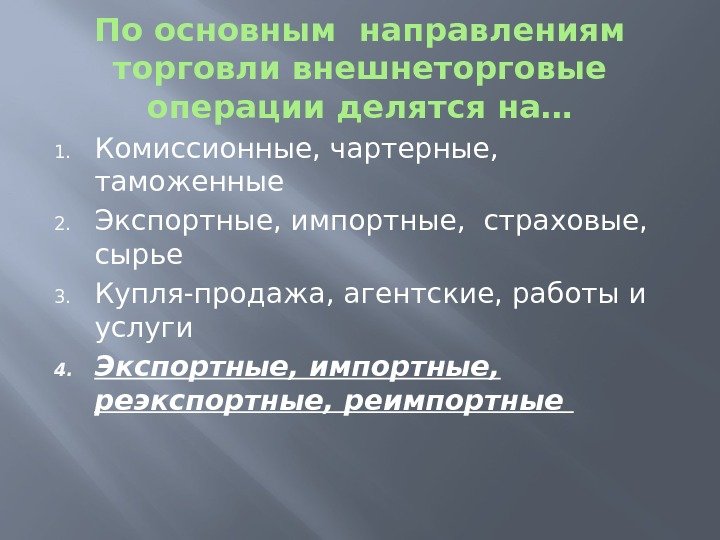 По основным направлениям торговли внешнеторговые операции делятся на…

1. Комиссионные, чартерные, таможенные
2. Экспортные, импортные, страховые, сырье
3. Купля-продажа, агентские, работы и услуги
4. Экспортные, импортные, реэкспортные, реимпортные